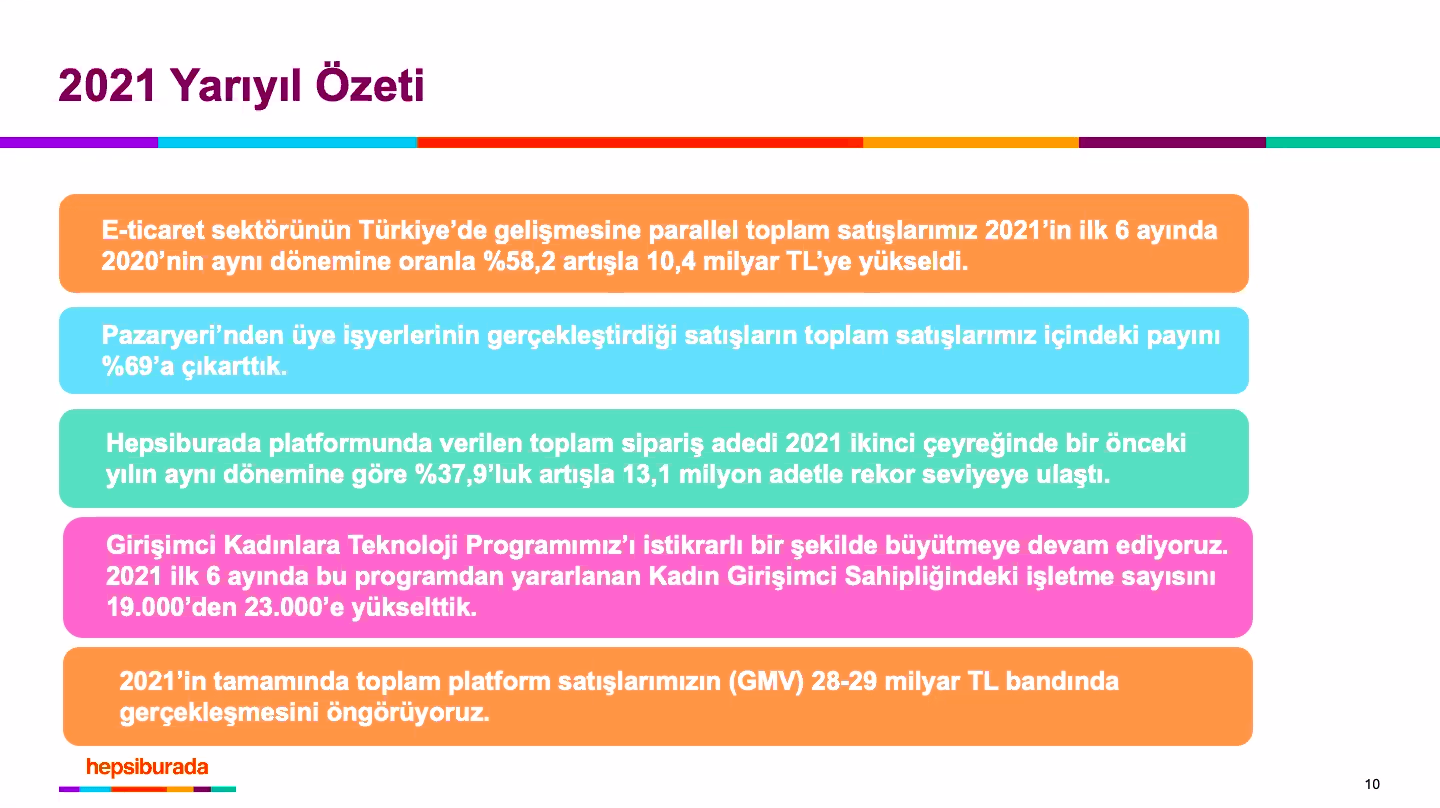 2021 Yarıyıl Özeti

E-ticaret sektörünün Türkiye'de gelişmesine parallel toplam satışlarımız 2021'in ilk 6 ayında 2020'nin aynı dönemine oranla %58,2 artışla 10,4 milyar TL'ye yükseldi.

Pazaryeri'nden üye işyerlerinin gerçekleştirdiği satışların toplam satışlarımız içindeki payını %69'a çıkarttık.

Hepsiburada platformunda verilen toplam sipariş adedi 2021 ikinci çeyreğinde bir önceki yılın aynı dönemine göre %37,9'luk artışla 13,1 milyon adetle rekor seviyeye ulaştı.

Girişimci Kadınlara Teknoloji Programımız'ı istikrarlı bir şekilde büyütmeye devam ediyoruz. 2021 ilk 6 ayında bu programdan yararlanan Kadın Girişimci Sahipliğindeki işletme sayısını 19.000'den 23.000'e yükselttik.

2021'in tamamında toplam platform satışlarımızın (GMV) 28-29 milyar TL bandında gerçekleşmesini öngörüyoruz.

hepsiburada

10